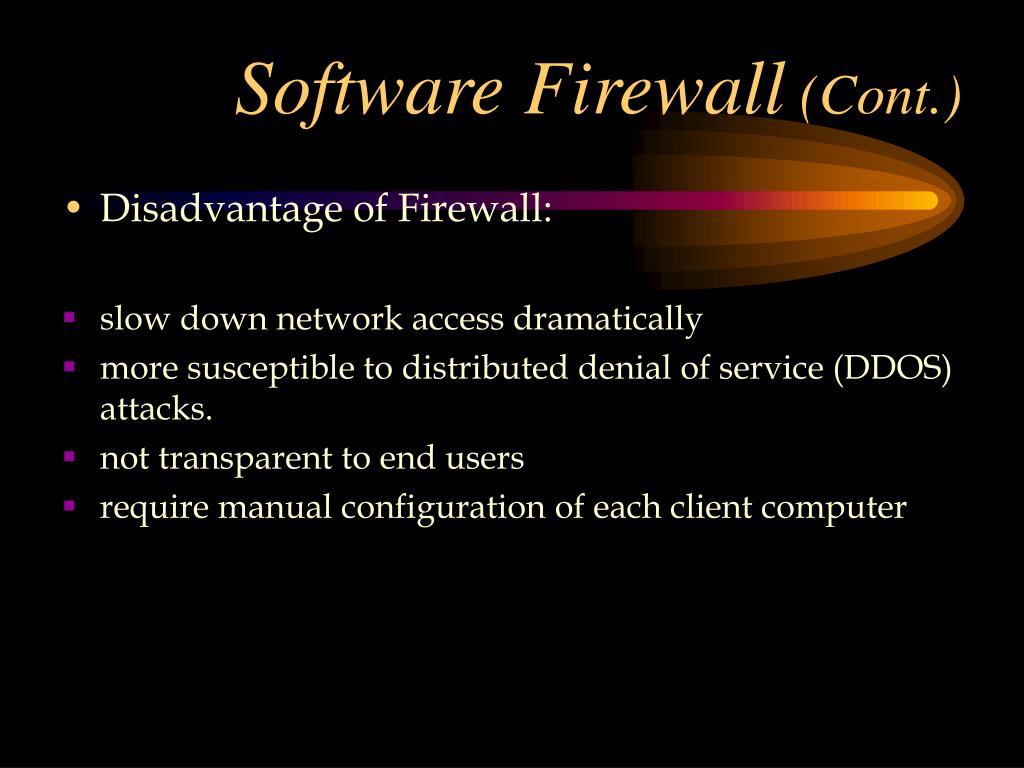 Software Firewall (Cont.)

• Disadvantage of Firewall:

▪ slow down network access dramatically
▪ more susceptible to distributed denial of service (DDOS) attacks.
▪ not transparent to end users
▪ require manual configuration of each client computer